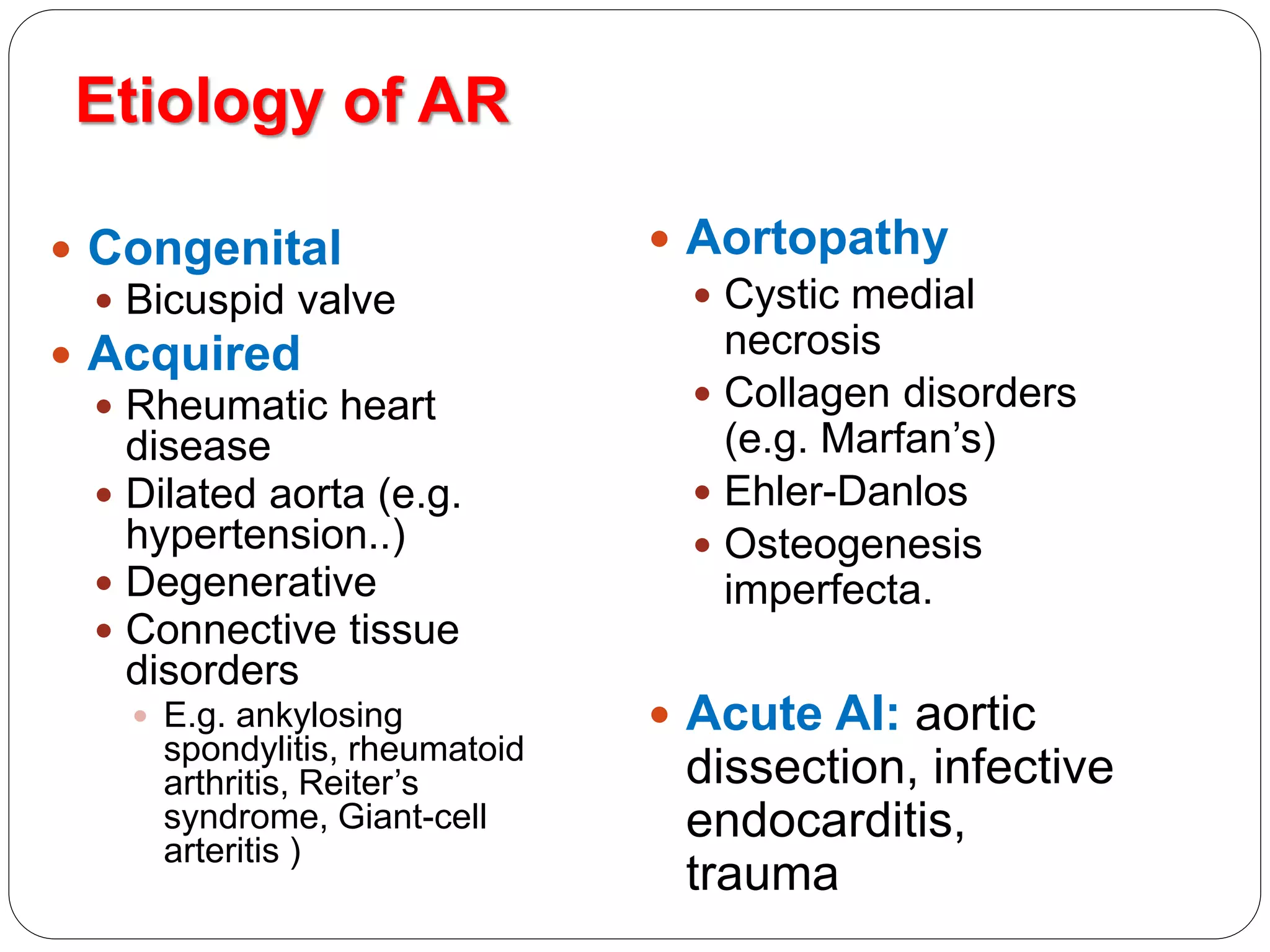 Etiology of AR

• Congenital
  • Bicuspid valve
• Acquired
  • Rheumatic heart disease
  • Dilated aorta (e.g. hypertension..)
  • Degenerative
  • Connective tissue disorders
    • E.g. ankylosing spondylitis, rheumatoid arthritis, Reiter's syndrome, Giant-cell arteritis )

• Aortopathy
  • Cystic medial necrosis
  • Collagen disorders (e.g. Marfan's)
  • Ehler-Danlos
  • Osteogenesis imperfecta.

• Acute AI: aortic dissection, infective endocarditis, trauma